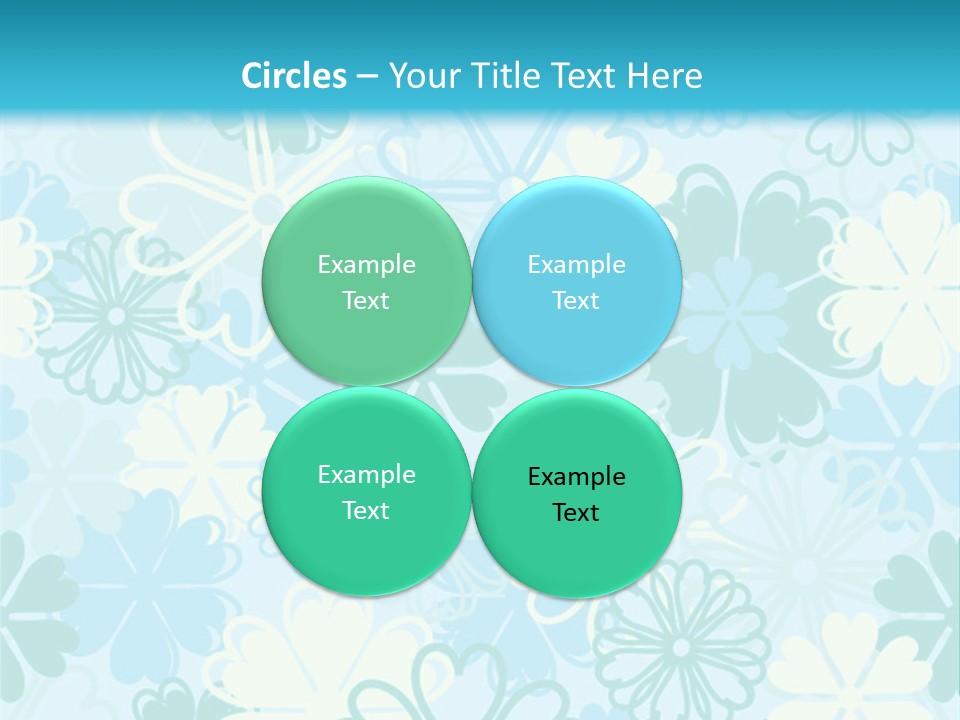 Circles – Your Title Text Here

Example Text

Example Text

Example Text

Example Text